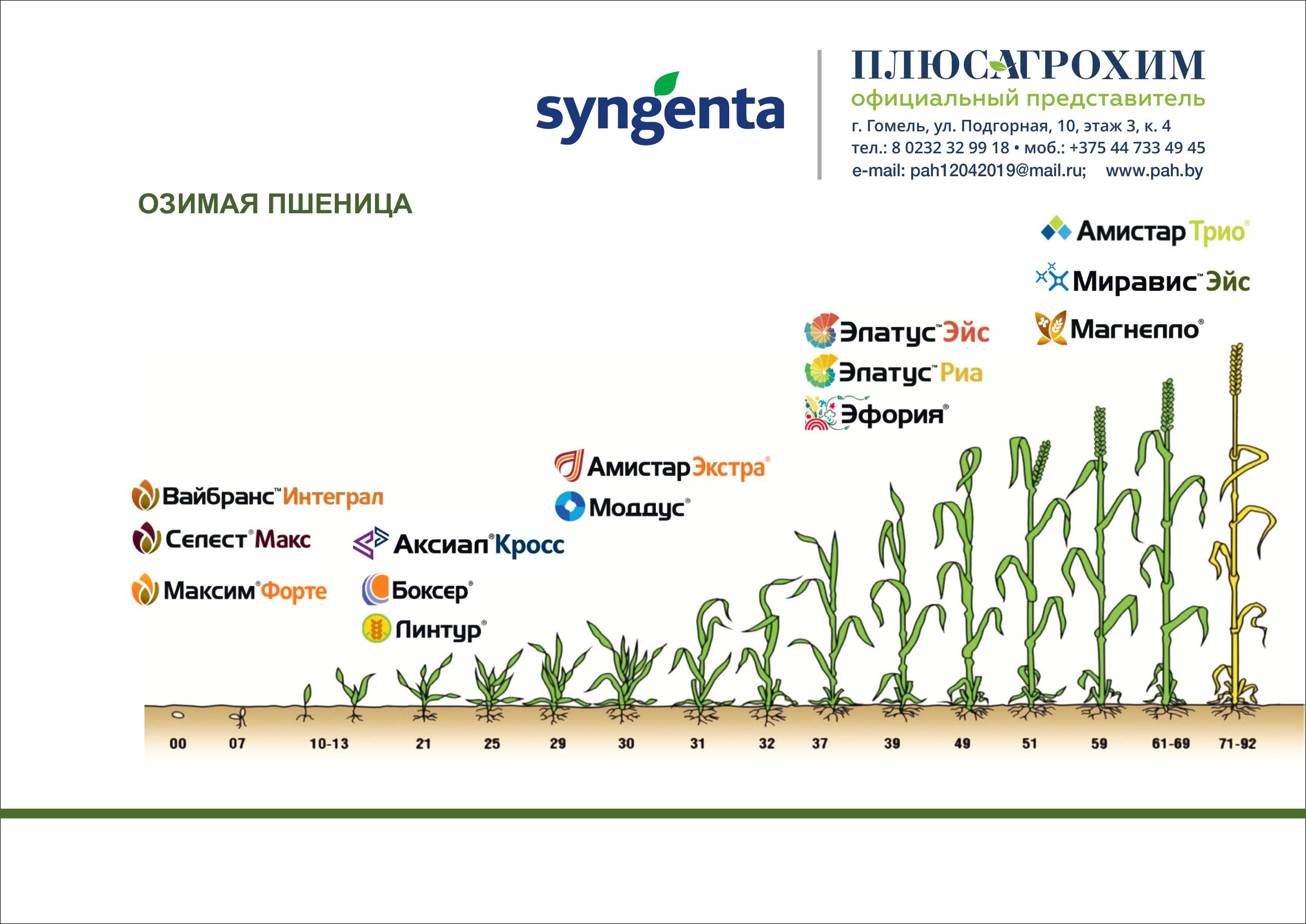 syngenta

ПЛЮСАГРОХИМ
официальный представитель
г. Гомель, ул. Подгорная, 10, этаж 3, к. 4
тел.: 8 0232 32 99 18 • моб.: +375 44 733 49 45
e-mail: pah12042019@mail.ru; www.pah.by

ОЗИМАЯ ПШЕНИЦА

Амистар Трио®
Миравис™ Эйс
Магнелло®

Элатус™ Эйс
Элатус™ Риа
Эфория®

Амистар Экстра®
Моддус®

Вайбранс™ Интеграл
Селест® Макс
Максим® Форте

Аксиал® Кросс
Боксер®
Линтур®

00 07 10-13 21 25 29 30 31 32 37 39 49 51 59 61-69 71-92